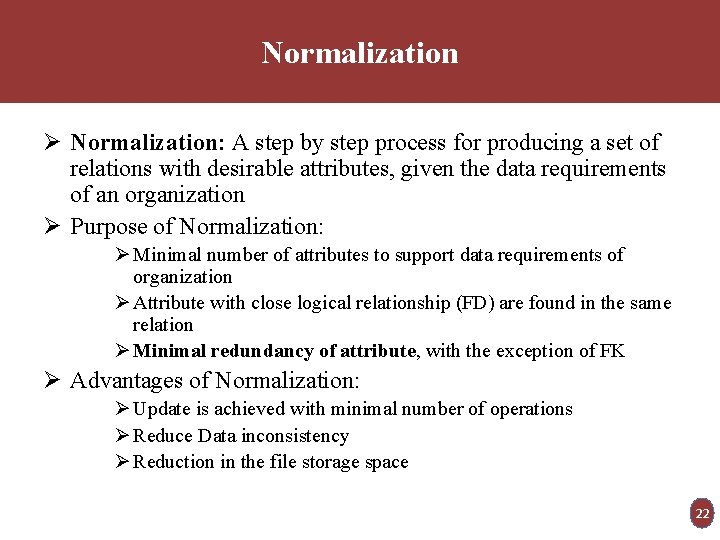 Normalization

➢ Normalization: A step by step process for producing a set of relations with desirable attributes, given the data requirements of an organization

➢ Purpose of Normalization:

➢ Minimal number of attributes to support data requirements of organization

➢ Attribute with close logical relationship (FD) are found in the same relation

➢ Minimal redundancy of attribute, with the exception of FK

➢ Advantages of Normalization:

➢ Update is achieved with minimal number of operations

➢ Reduce Data inconsistency

➢ Reduction in the file storage space

22